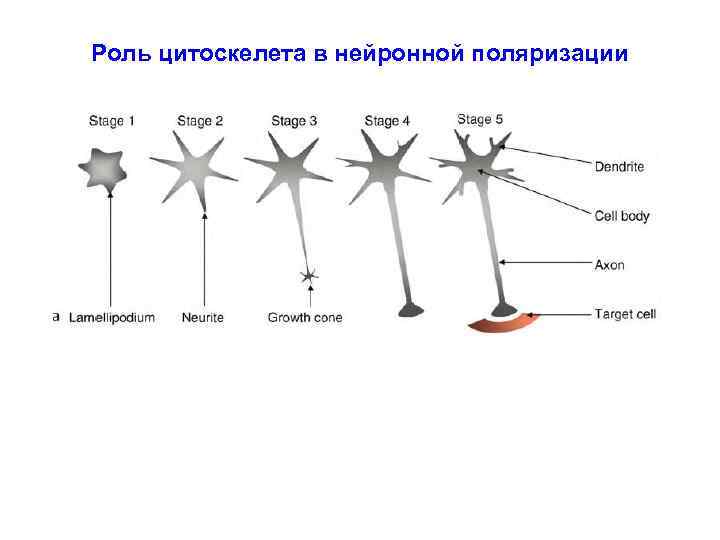 Роль цитоскелета в нейронной поляризации

Stage 1
Stage 2
Stage 3
Stage 4
Stage 5

Dendrite
Cell body
Axon
Target cell

a Lamellipodium
Neurite
Growth cone